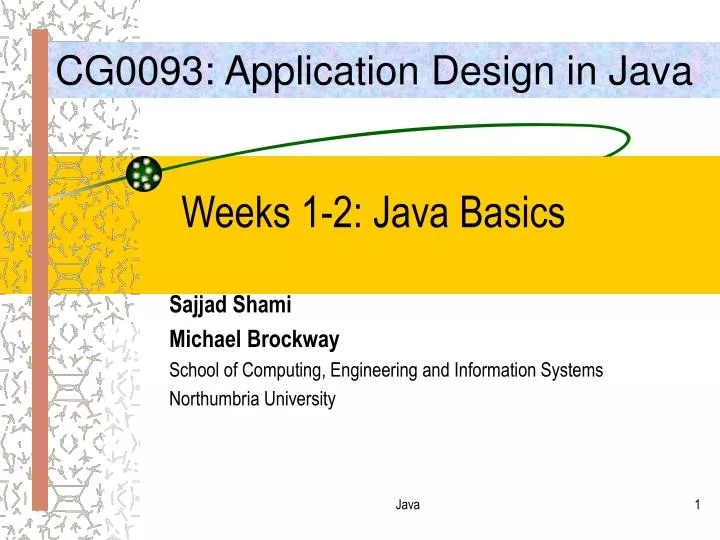 CG0093: Application Design in Java

Weeks 1-2: Java Basics

Sajjad Shami
Michael Brockway
School of Computing, Engineering and Information Systems
Northumbria University

Java

1